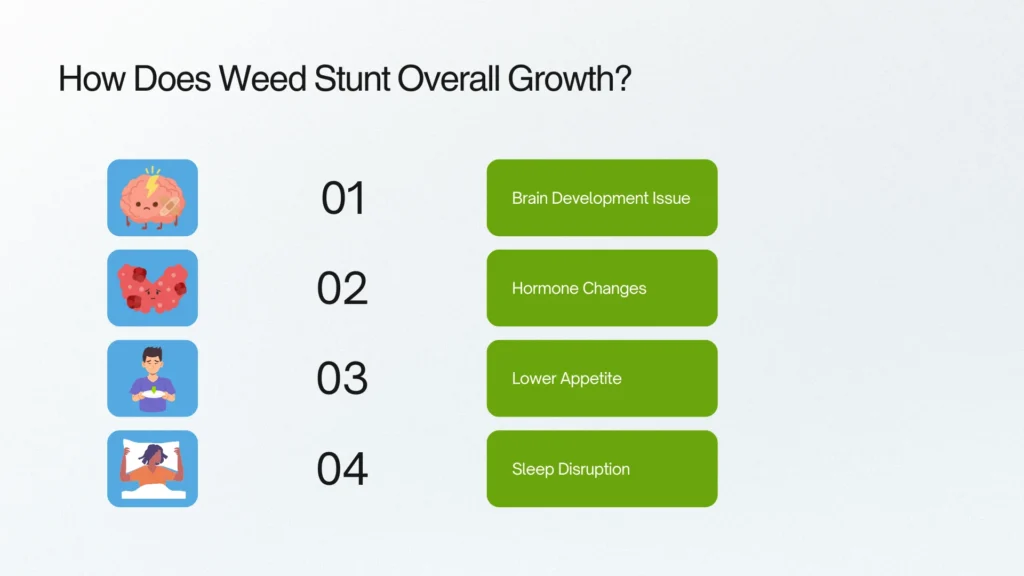 How Does Weed Stunt Overall Growth?

01

Brain Development Issue

02

Hormone Changes

03

Lower Appetite

04

Sleep Disruption